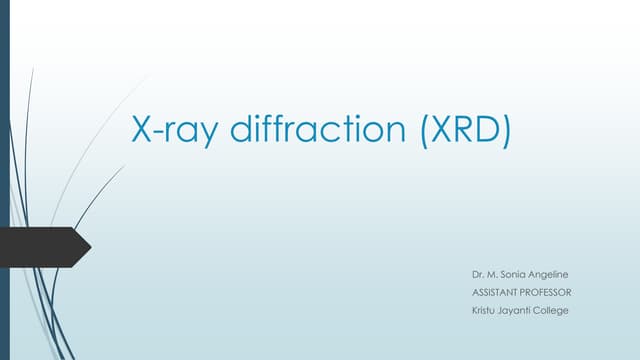 X-ray diffraction (XRD)

Dr. M. Sonia Angeline
ASSISTANT PROFESSOR
Kristu Jayanti College